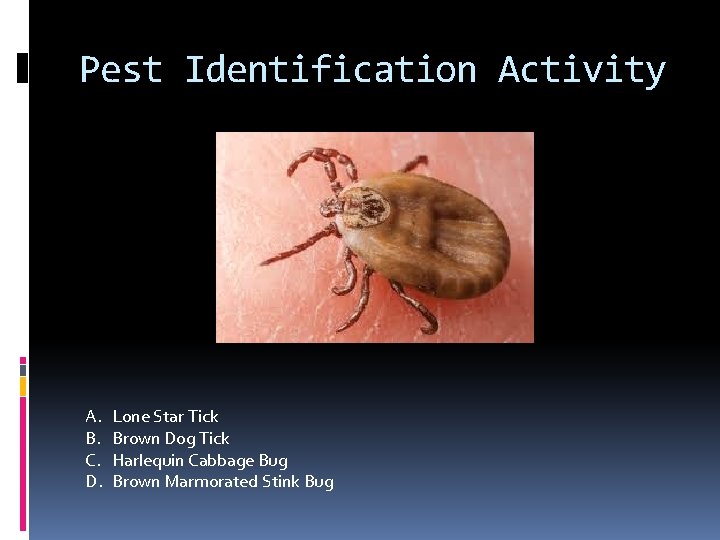 Pest Identification Activity

A. Lone Star Tick
B. Brown Dog Tick
C. Harlequin Cabbage Bug
D. Brown Marmorated Stink Bug